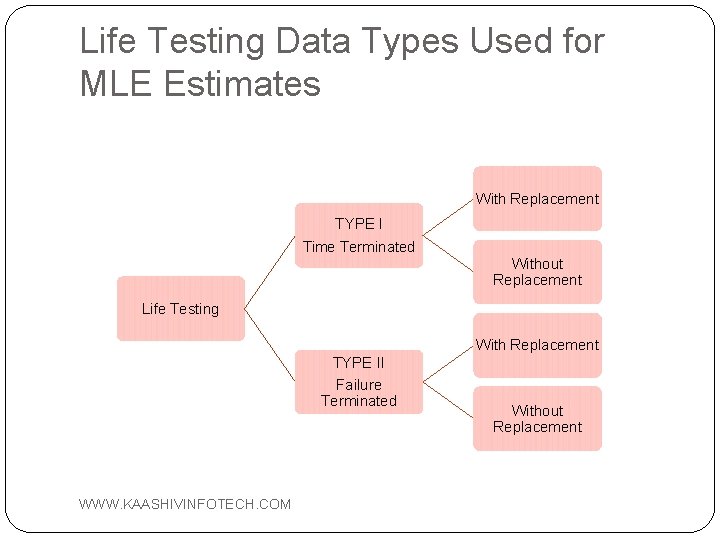 Life Testing Data Types Used for MLE Estimates

Life Testing

TYPE I
Time Terminated

With Replacement

Without Replacement

TYPE II
Failure Terminated

With Replacement

Without Replacement

WWW.KAASHIVINFOTECH.COM